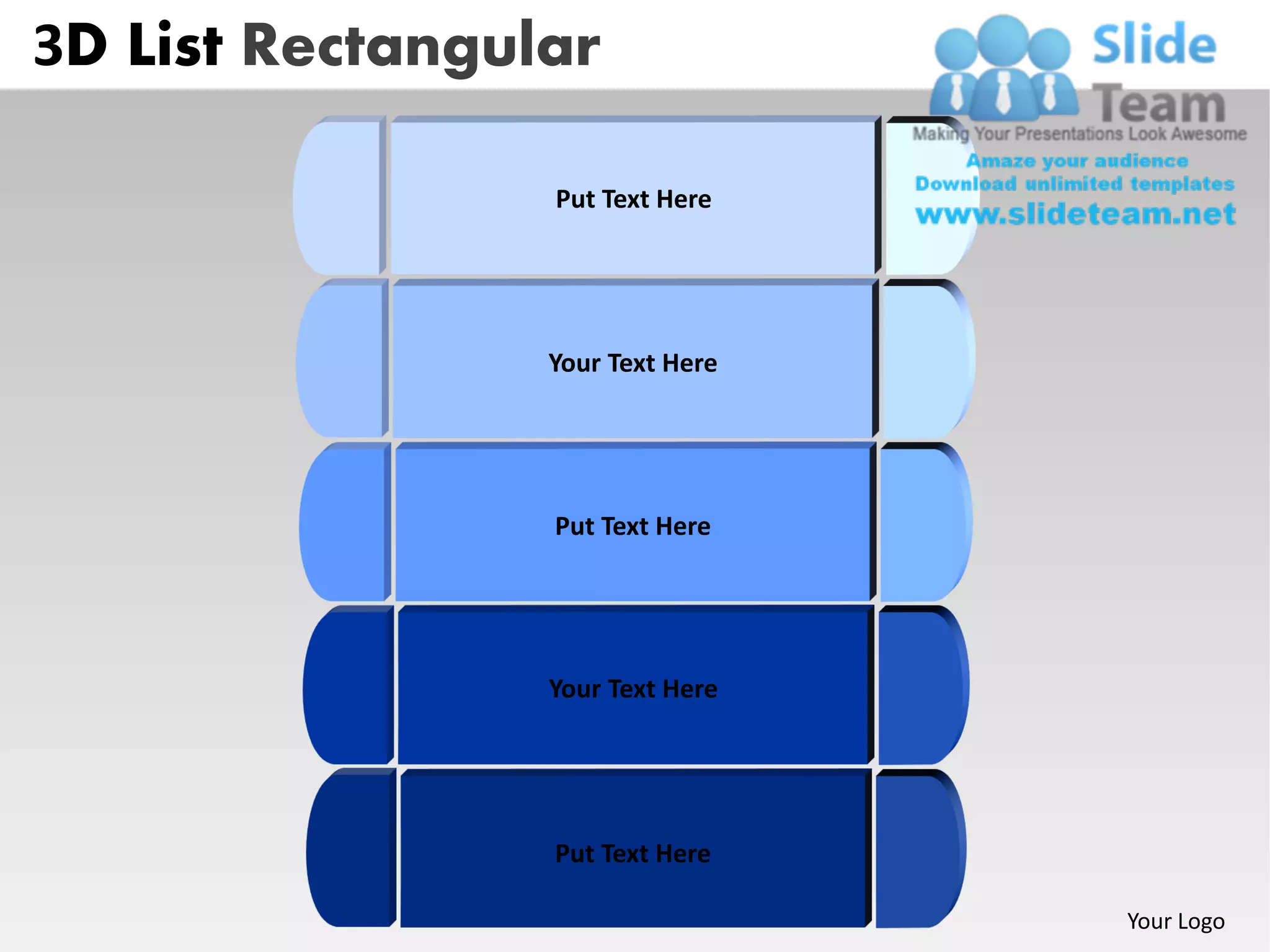 3D List Rectangular

Slide Team
Making Your Presentations Look Awesome
Amaze your audience
Download unlimited templates
www.slideteam.net

Put Text Here

Your Text Here

Put Text Here

Your Text Here

Put Text Here

Your Logo